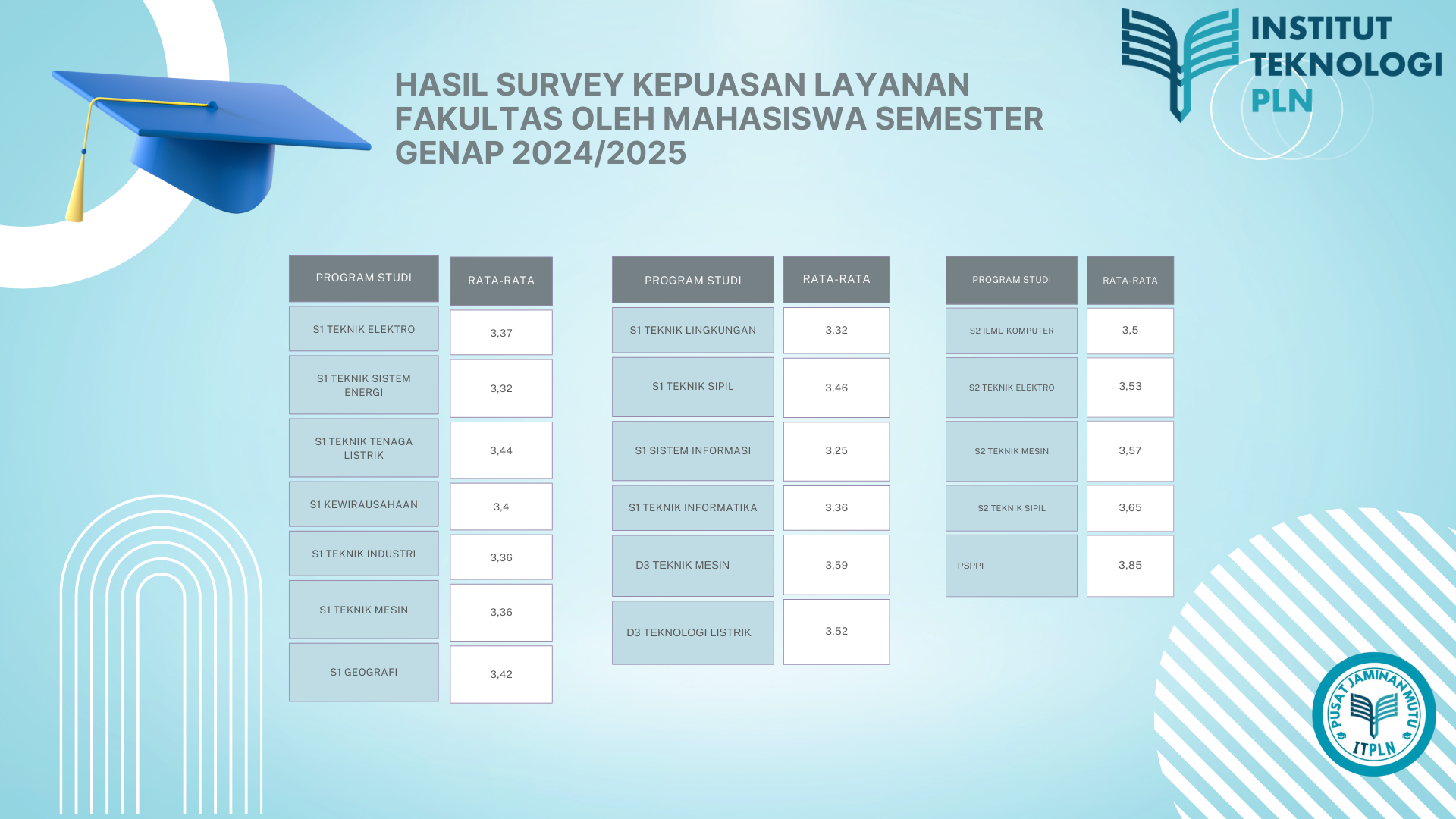 INSTITUT TEKNOLOGI PLN

HASIL SURVEY KEPUASAN LAYANAN FAKULTAS OLEH MAHASISWA SEMESTER GENAP 2024/2025

| PROGRAM STUDI | RATA-RATA |
|---|---|
| S1 TEKNIK ELEKTRO | 3,37 |
| S1 TEKNIK SISTEM ENERGI | 3,32 |
| S1 TEKNIK TENAGA LISTRIK | 3,44 |
| S1 KEWIRAUSAHAAN | 3,4 |
| S1 TEKNIK INDUSTRI | 3,36 |
| S1 TEKNIK MESIN | 3,36 |
| S1 GEOGRAFI | 3,42 |

| PROGRAM STUDI | RATA-RATA |
|---|---|
| S1 TEKNIK LINGKUNGAN | 3,32 |
| S1 TEKNIK SIPIL | 3,46 |
| S1 SISTEM INFORMASI | 3,25 |
| S1 TEKNIK INFORMATIKA | 3,36 |
| D3 TEKNIK MESIN | 3,59 |
| D3 TEKNOLOGI LISTRIK | 3,52 |

| PROGRAM STUDI | RATA-RATA |
|---|---|
| S2 ILMU KOMPUTER | 3,5 |
| S2 TEKNIK ELEKTRO | 3,53 |
| S2 TEKNIK MESIN | 3,57 |
| S2 TEKNIK SIPIL | 3,65 |
| PSPPI | 3,85 |

PUSAT JAMINAN MUTU ITPLN